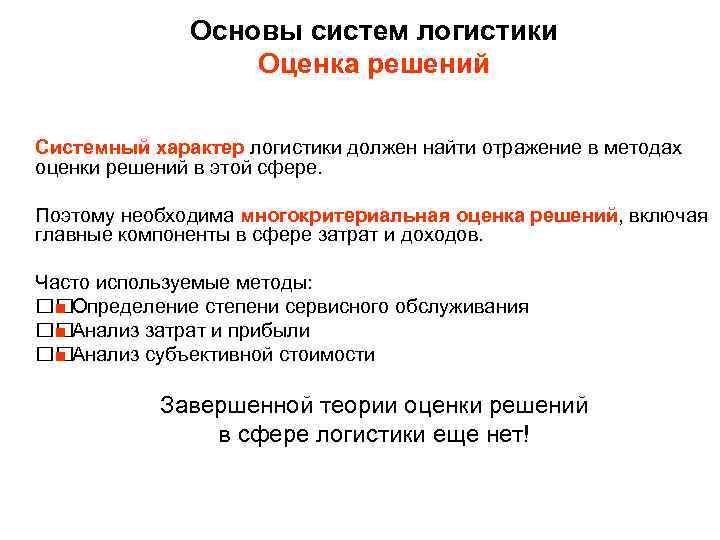 Основы систем логистики
Оценка решений

Системный характер логистики должен найти отражение в методах оценки решений в этой сфере.

Поэтому необходима многокритериальная оценка решений, включая главные компоненты в сфере затрат и доходов.

Часто используемые методы:
Определение степени сервисного обслуживания
Анализ затрат и прибыли
Анализ субъективной стоимости

Завершенной теории оценки решений в сфере логистики еще нет!